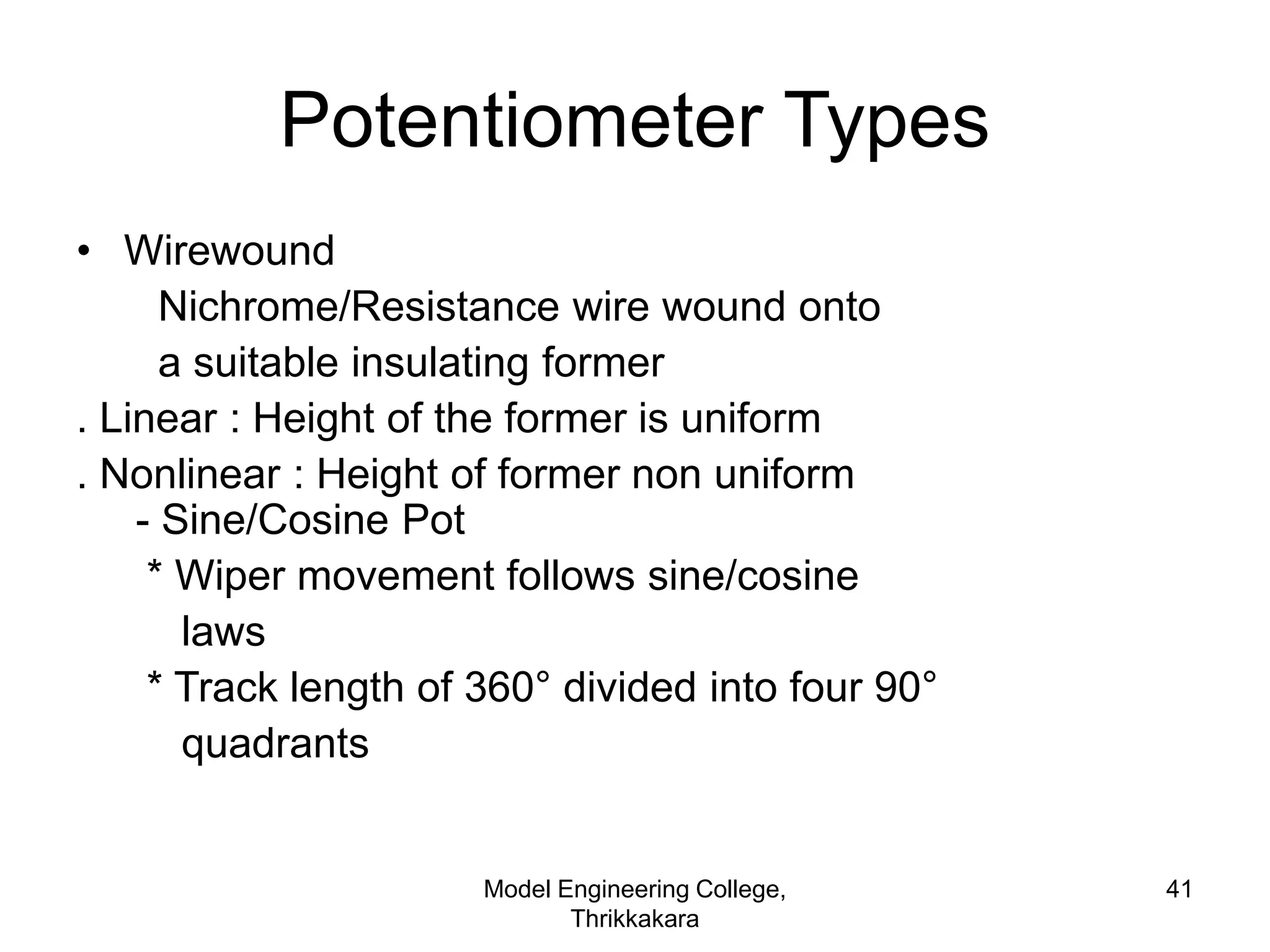 Potentiometer Types

• Wirewound
Nichrome/Resistance wire wound onto a suitable insulating former
. Linear : Height of the former is uniform
. Nonlinear : Height of former non uniform
- Sine/Cosine Pot
* Wiper movement follows sine/cosine laws
* Track length of 360° divided into four 90° quadrants

Model Engineering College, Thrikkakara

41